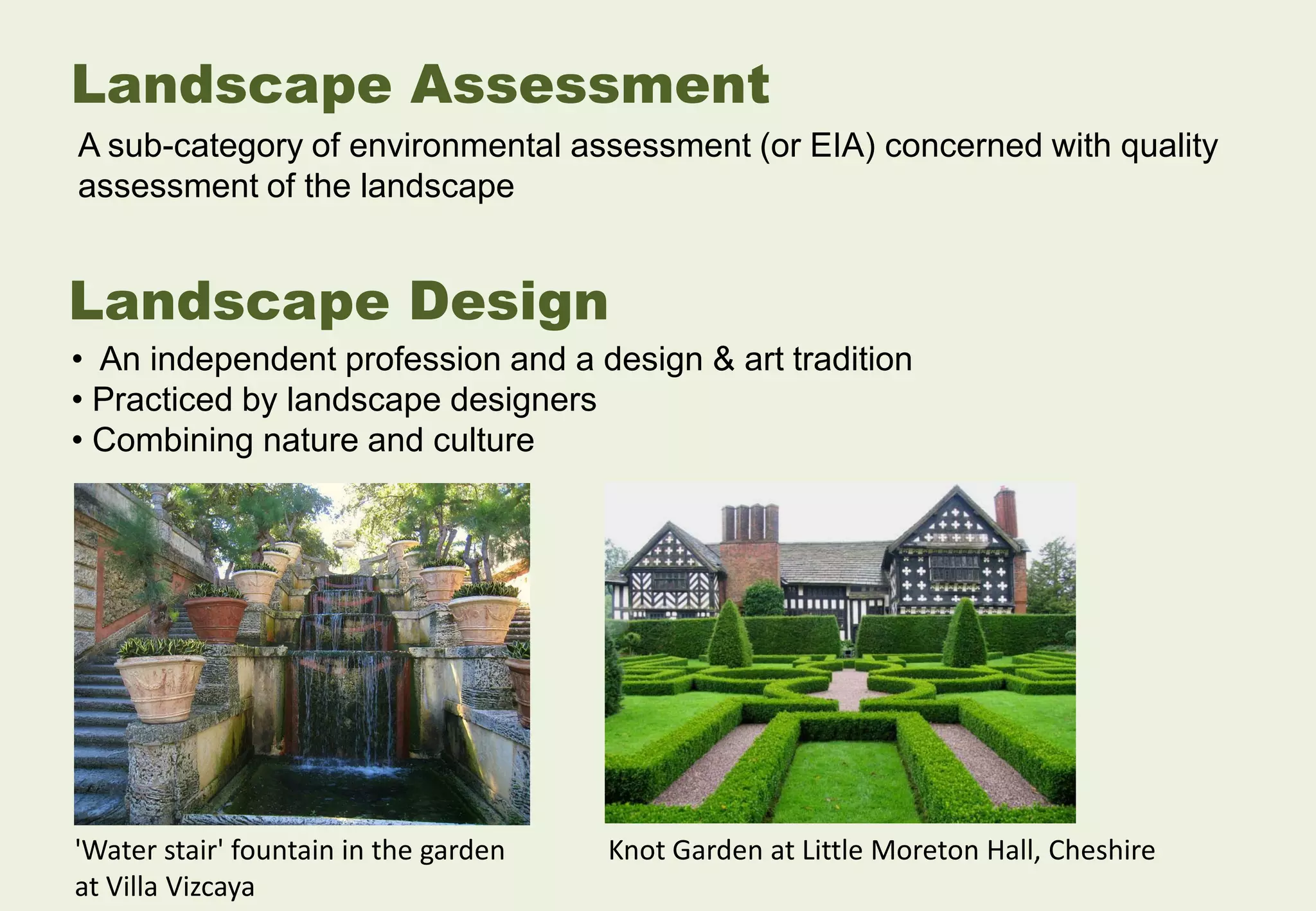 Landscape Assessment

A sub-category of environmental assessment (or EIA) concerned with quality assessment of the landscape

Landscape Design

• An independent profession and a design & art tradition
• Practiced by landscape designers
• Combining nature and culture

'Water stair' fountain in the garden at Villa Vizcaya

Knot Garden at Little Moreton Hall, Cheshire